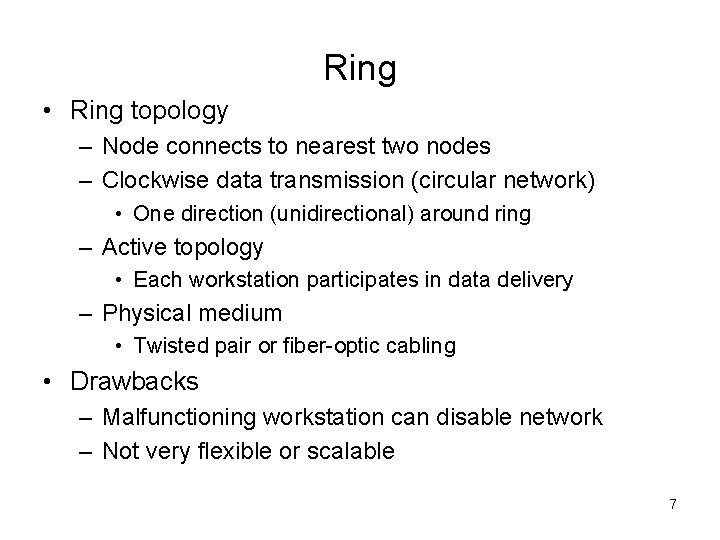 Ring

• Ring topology
  – Node connects to nearest two nodes
  – Clockwise data transmission (circular network)
    • One direction (unidirectional) around ring
  – Active topology
    • Each workstation participates in data delivery
  – Physical medium
    • Twisted pair or fiber-optic cabling
• Drawbacks
  – Malfunctioning workstation can disable network
  – Not very flexible or scalable

7